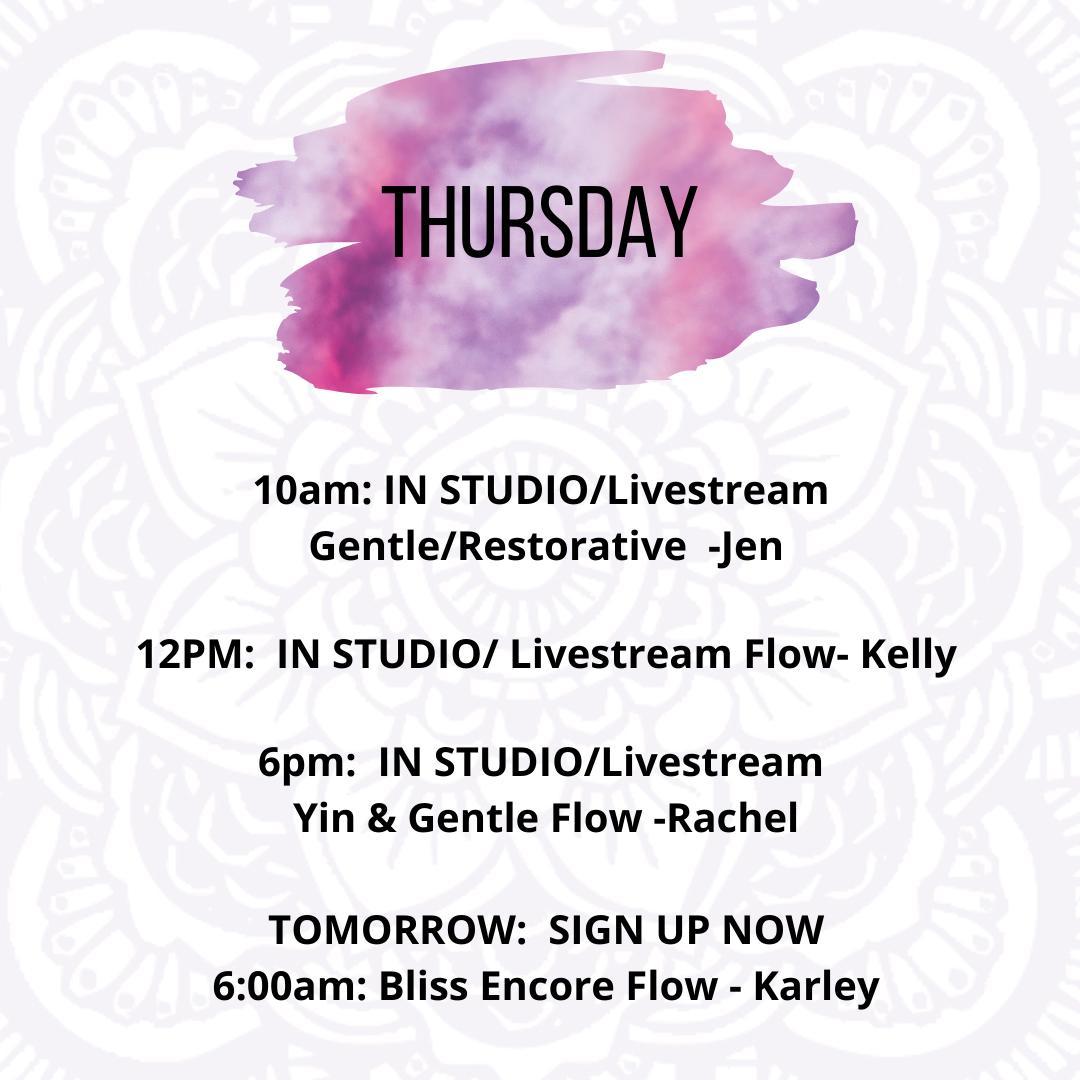 THURSDAY

10am: IN STUDIO/Livestream
Gentle/Restorative -Jen

12PM: IN STUDIO/ Livestream Flow- Kelly

6pm: IN STUDIO/Livestream
Yin & Gentle Flow -Rachel

TOMORROW: SIGN UP NOW
6:00am: Bliss Encore Flow - Karley